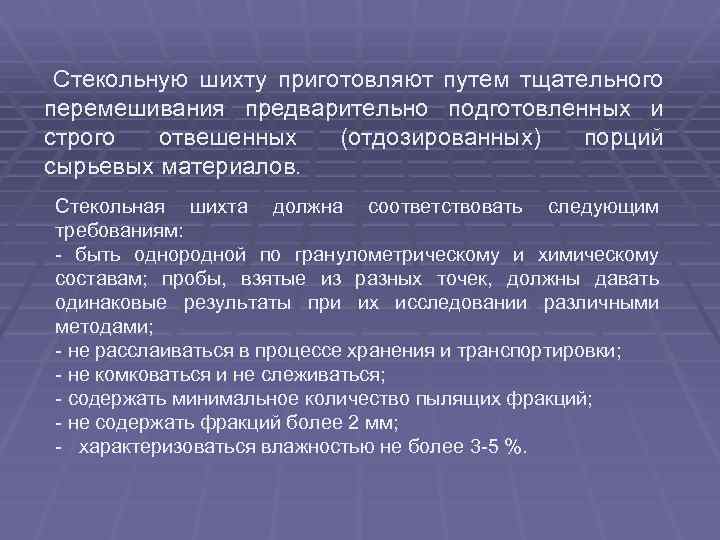 Стекольную шихту приготовляют путем тщательного перемешивания предварительно подготовленных и строго отвешенных (отдозированных) порций сырьевых материалов.

Стекольная шихта должна соответствовать следующим требованиям:
- быть однородной по гранулометрическому и химическому составам; пробы, взятые из разных точек, должны давать одинаковые результаты при их исследовании различными методами;
- не расслаиваться в процессе хранения и транспортировки;
- не комковаться и не слеживаться;
- содержать минимальное количество пылящих фракций;
- не содержать фракций более 2 мм;
- характеризоваться влажностью не более 3-5 %.